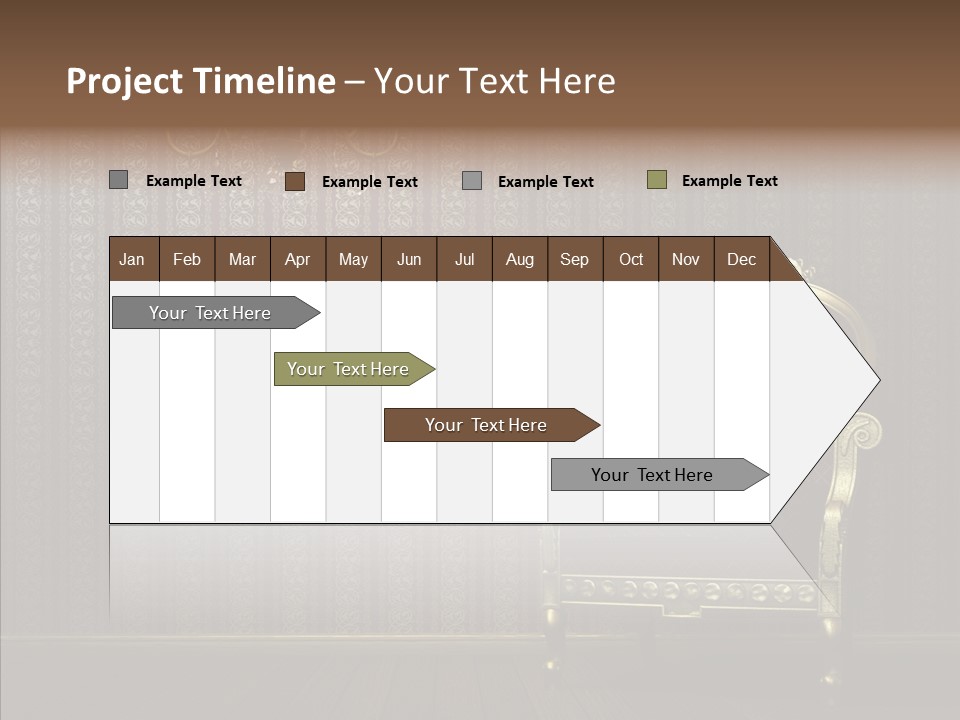 Project Timeline – Your Text Here

Example Text
Example Text
Example Text
Example Text

| Jan | Feb | Mar | Apr | May | Jun | Jul | Aug | Sep | Oct | Nov | Dec |
|---|---|---|---|---|---|---|---|---|---|---|---|

Your Text Here

Your Text Here

Your Text Here

Your Text Here